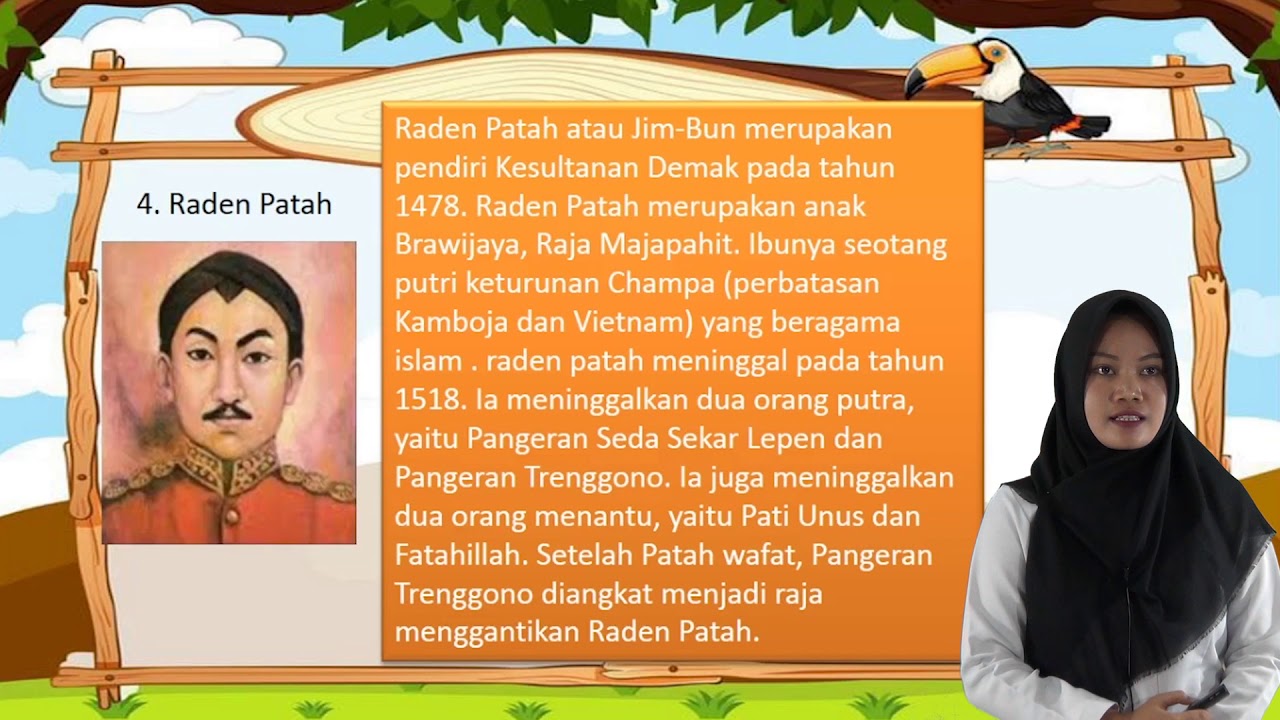 4. Raden Patah

Raden Patah atau Jim-Bun merupakan pendiri Kesultanan Demak pada tahun 1478. Raden Patah merupakan anak Brawijaya, Raja Majapahit. Ibunya seotang putri keturunan Champa (perbatasan Kamboja dan Vietnam) yang beragama islam . raden patah meninggal pada tahun 1518. Ia meninggalkan dua orang putra, yaitu Pangeran Seda Sekar Lepen dan Pangeran Trenggono. Ia juga meninggalkan dua orang menantu, yaitu Pati Unus dan Fatahillah. Setelah Patah wafat, Pangeran Trenggono diangkat menjadi raja menggantikan Raden Patah.